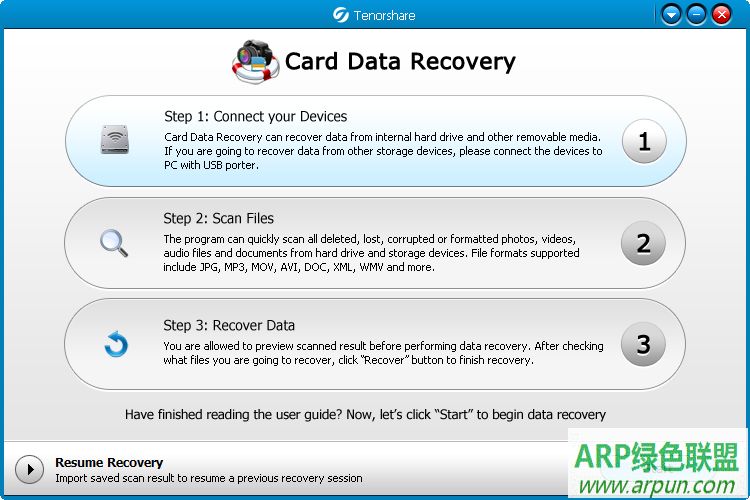 Tenorshare

Card Data Recovery

Step 1: Connect your Devices
Card Data Recovery can recover data from internal hard drive and other removable media. If you are going to recover data from other storage devices, please connect the devices to PC with USB porter.

1

Step 2: Scan Files
The program can quickly scan all deleted, lost, corrupted or formatted photos, videos, audio files and documents from hard drive and storage devices. File formats supported include JPG, MP3, MOV, AVI, DOC, XML, WMV and more.

2

Step 3: Recover Data
You are allowed to preview scanned result before performing data recovery. After checking what files you are going to recover, click "Recover" button to finish recovery.

3

Have finished reading the user guide? Now, let's click "Start" to begin data recovery

Resume Recovery
Import saved scan result to resume a previous recovery session

ARP绿色联盟
www.arpun.com